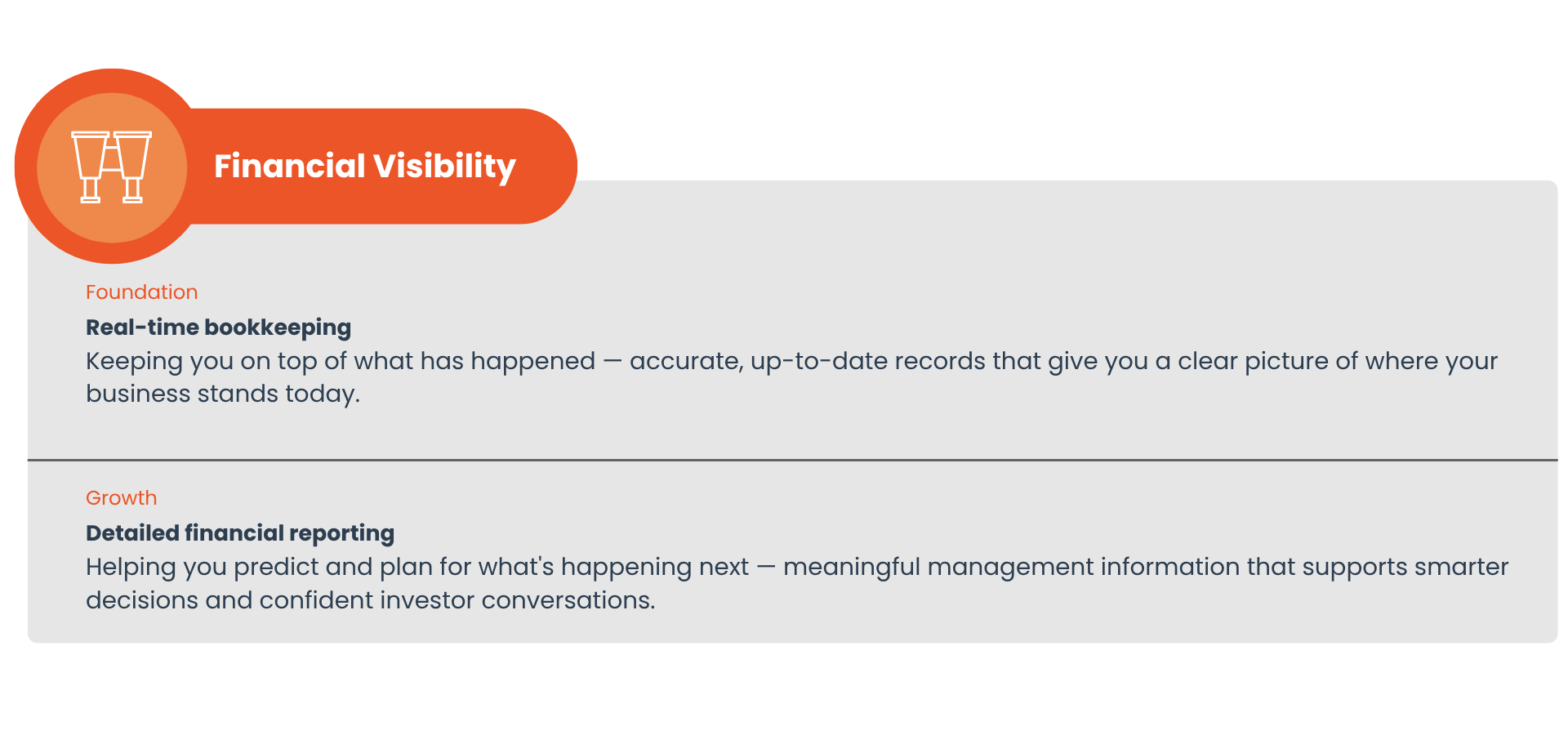 Financial Visibility

Foundation

Real-time bookkeeping

Keeping you on top of what has happened — accurate, up-to-date records that give you a clear picture of where your business stands today.

Growth

Detailed financial reporting

Helping you predict and plan for what's happening next — meaningful management information that supports smarter decisions and confident investor conversations.